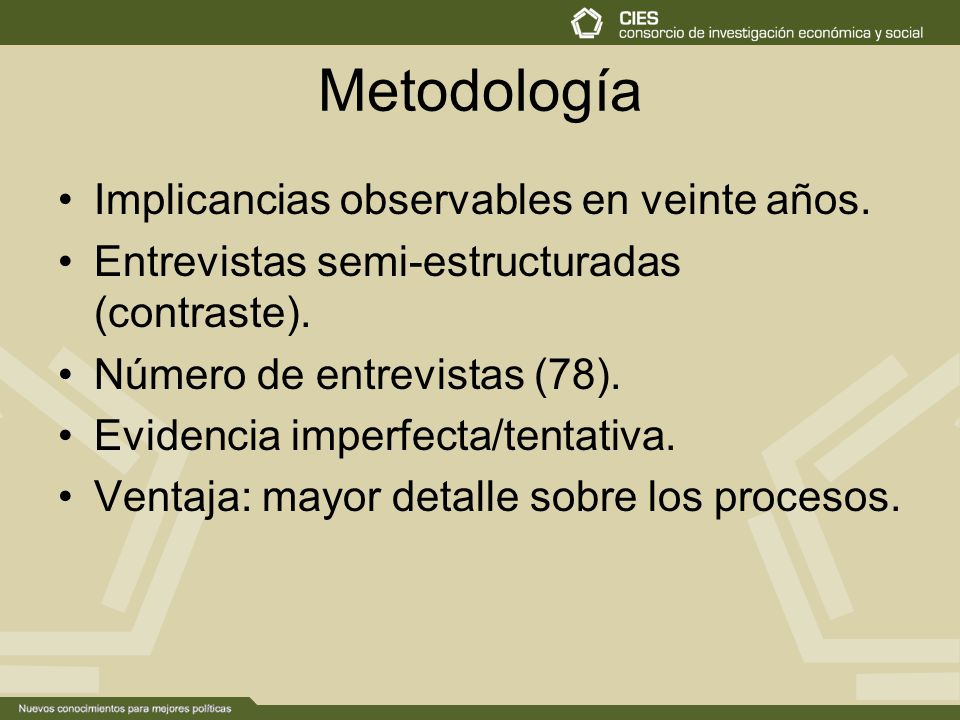 CIES
consorcio de investigación económica y social

Metodología

• Implicancias observables en veinte años.
• Entrevistas semi-estructuradas (contraste).
• Número de entrevistas (78).
• Evidencia imperfecta/tentativa.
• Ventaja: mayor detalle sobre los procesos.

Nuevos conocimientos para mejores políticas